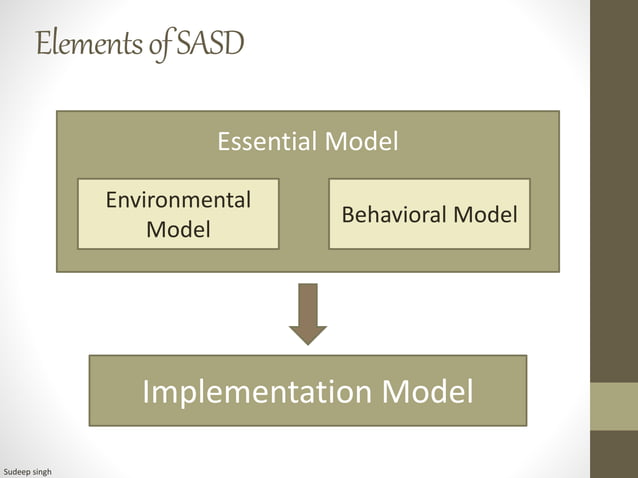 Elements of SASD

Essential Model

Environmental Model

Behavioral Model

Implementation Model

Sudeep singh